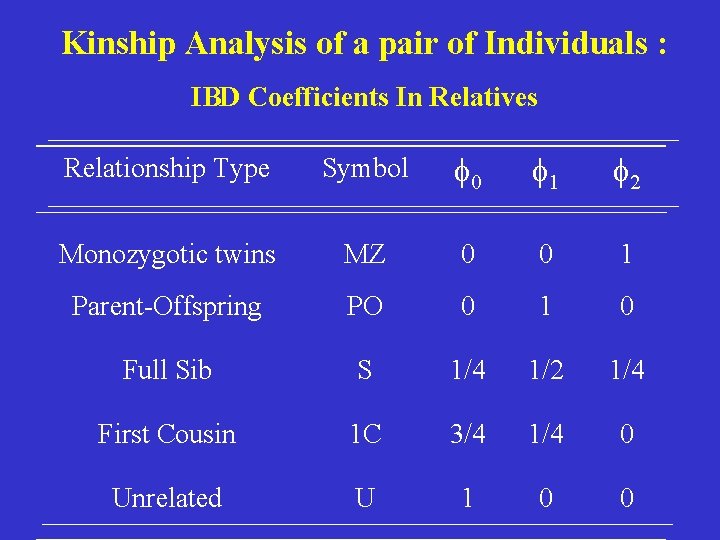 Kinship Analysis of a pair of Individuals :

IBD Coefficients In Relatives

| Relationship Type | Symbol | $\phi_0$ | $\phi_1$ | $\phi_2$ |
|---|---|---|---|---|
| Monozygotic twins | MZ | 0 | 0 | 1 |
| Parent-Offspring | PO | 0 | 1 | 0 |
| Full Sib | S | 1/4 | 1/2 | 1/4 |
| First Cousin | 1C | 3/4 | 1/4 | 0 |
| Unrelated | U | 1 | 0 | 0 |